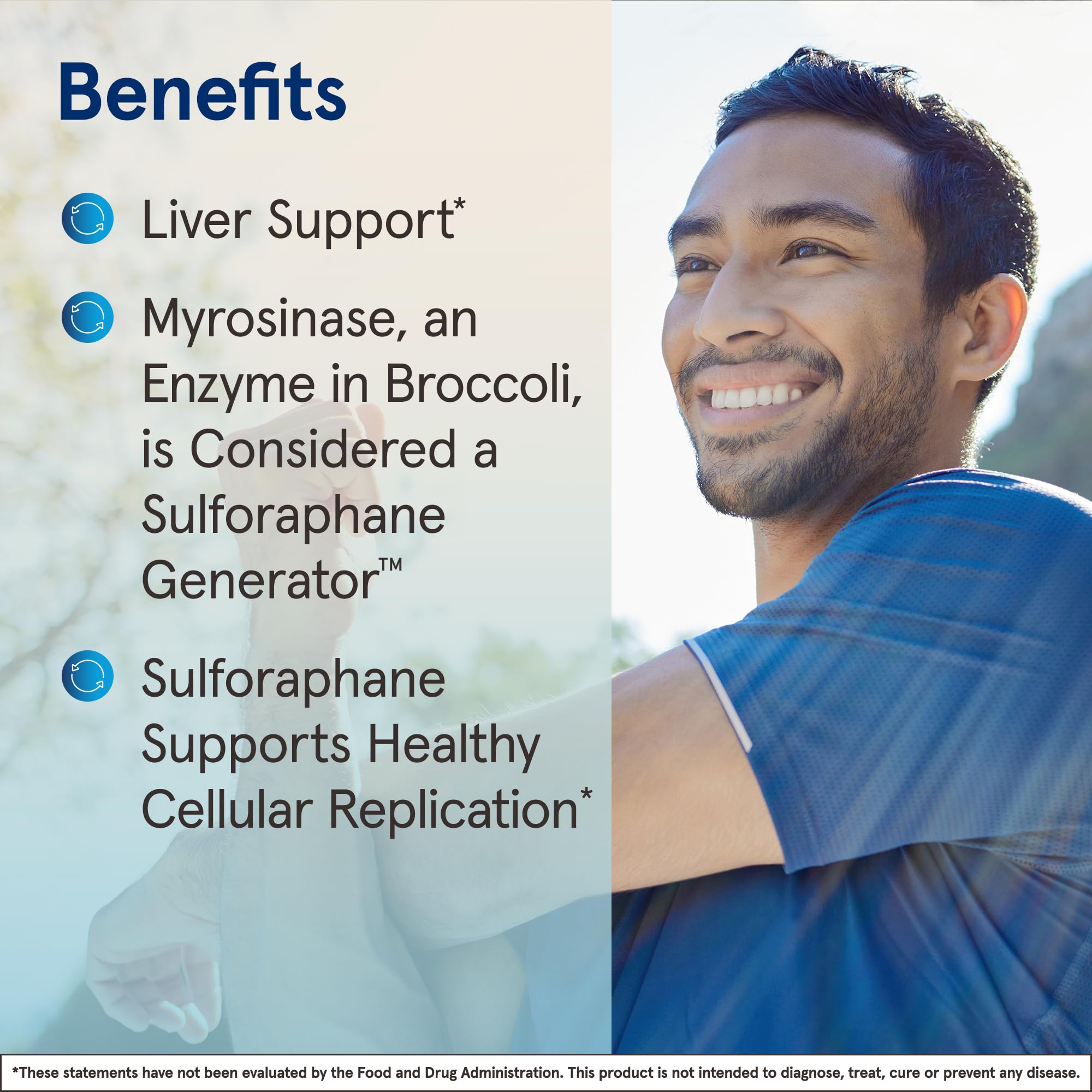 Benefits

Liver Support*

Myrosinase, an Enzyme in Broccoli, is Considered a Sulforaphane Generator™

Sulforaphane Supports Healthy Cellular Replication*

*These statements have not been evaluated by the Food and Drug Administration. This product is not intended to diagnose, treat, cure or prevent any disease.